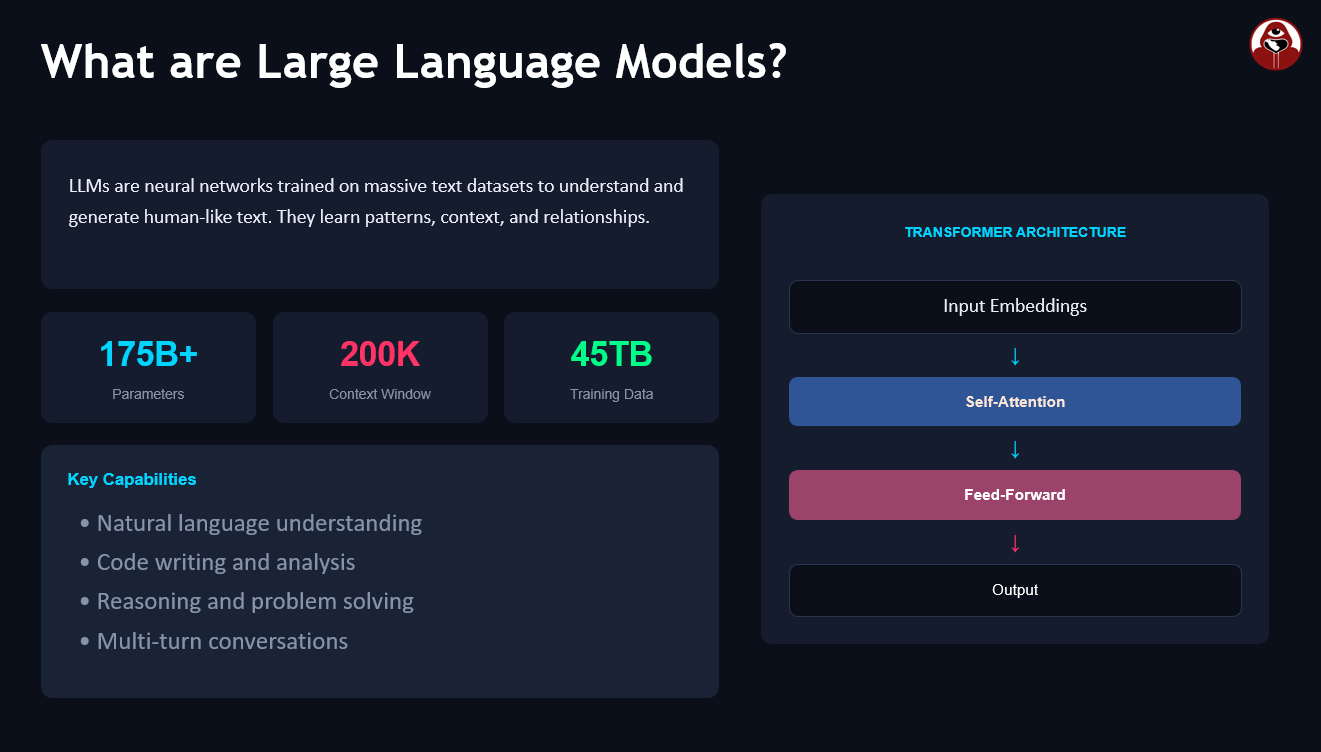 What are Large Language Models?

LLMs are neural networks trained on massive text datasets to understand and generate human-like text. They learn patterns, context, and relationships.

175B+
Parameters

200K
Context Window

45TB
Training Data

Key Capabilities

• Natural language understanding
• Code writing and analysis
• Reasoning and problem solving
• Multi-turn conversations

TRANSFORMER ARCHITECTURE

Input Embeddings

↓

Self-Attention

↓

Feed-Forward

↓

Output